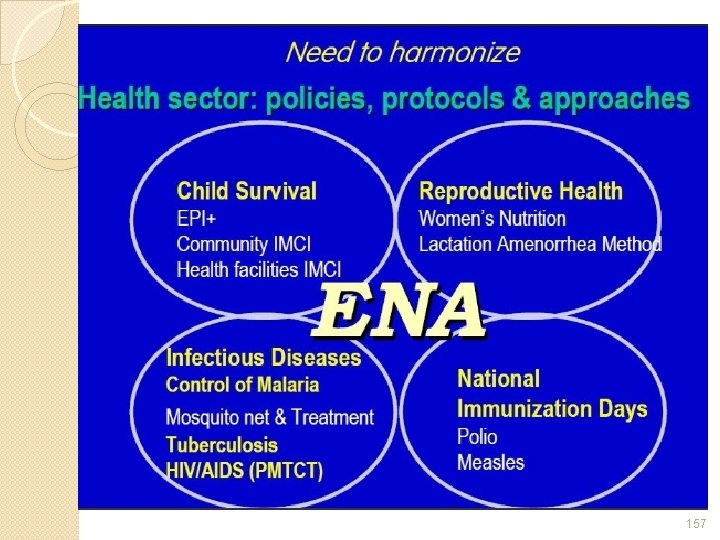 Need to harmonize

Health sector: policies, protocols & approaches

Child Survival
EPI+
Community IMCI
Health facilities IMCI

Reproductive Health
Women's Nutrition
Lactation Amenorrhea Method

ENA

Infectious Diseases
Control of Malaria
Mosquito net & Treatment
Tuberculosis
HIV/AIDS (PMTCT)

National Immunization Days
Polio
Measles

157